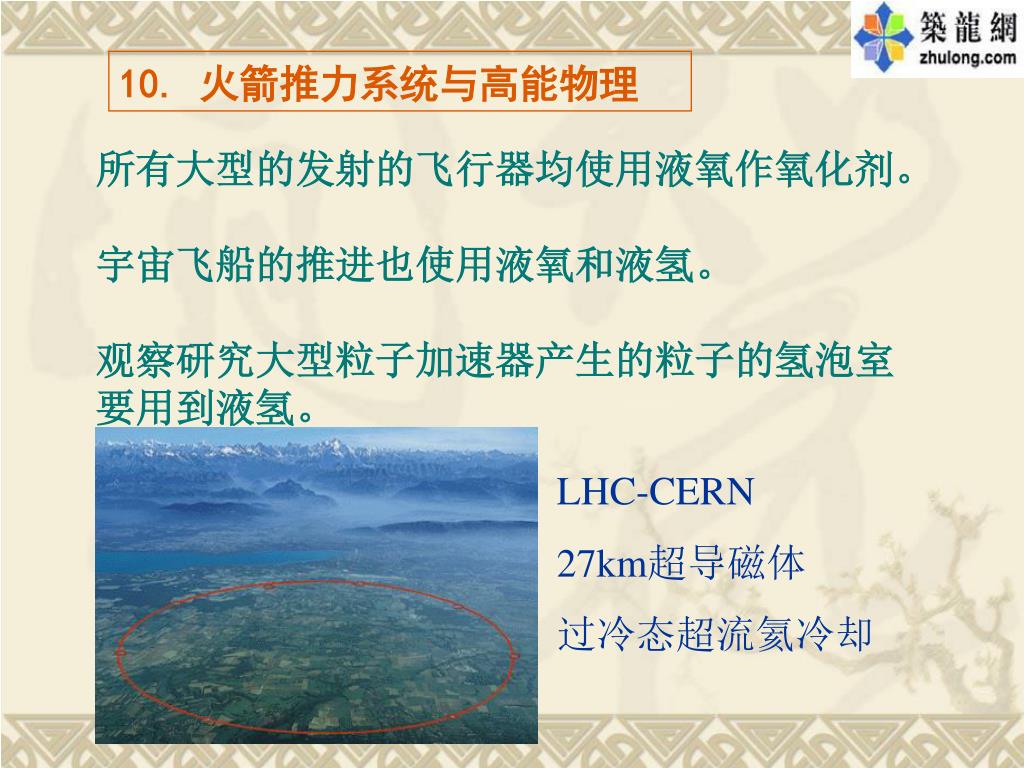 築龍網
zhulong.com

10. 火箭推力系统与高能物理

所有大型的发射的飞行器均使用液氧作氧化剂。

宇宙飞船的推进也使用液氧和液氢。

观察研究大型粒子加速器产生的粒子的氢泡室要用到液氢。

LHC-CERN

27km超导磁体

过冷态超流氦冷却